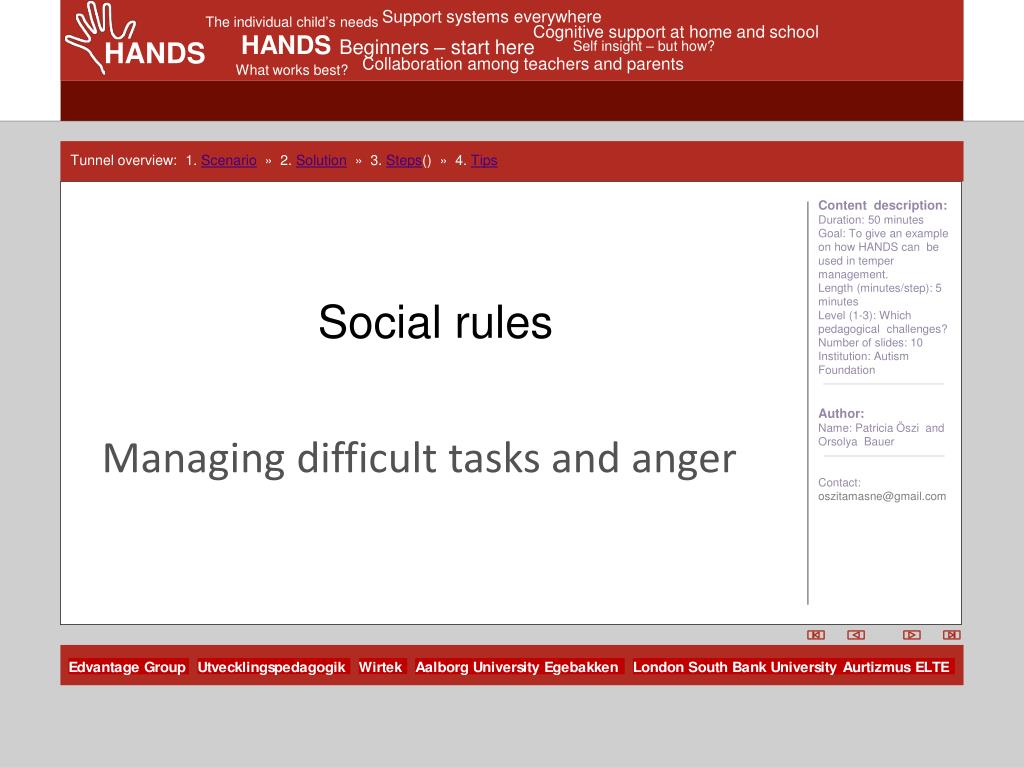 HANDS

The individual child's needs Support systems everywhere
Cognitive support at home and school
HANDS Beginners – start here Self insight – but how?
What works best? Collaboration among teachers and parents

Tunnel overview: 1. Scenario » 2. Solution » 3. Steps() » 4. Tips

Social rules

Managing difficult tasks and anger

Content description:
Duration: 50 minutes
Goal: To give an example on how HANDS can be used in temper management.
Length (minutes/step): 5 minutes
Level (1-3): Which pedagogical challenges?
Number of slides: 10
Institution: Autism Foundation

Author:
Name: Patricia Öszi and Orsolya Bauer

Contact:
oszitamasne@gmail.com

Edvantage Group Utvecklingspedagogik Wirtek Aalborg University Egebakken London South Bank University Aurtizmus ELTE